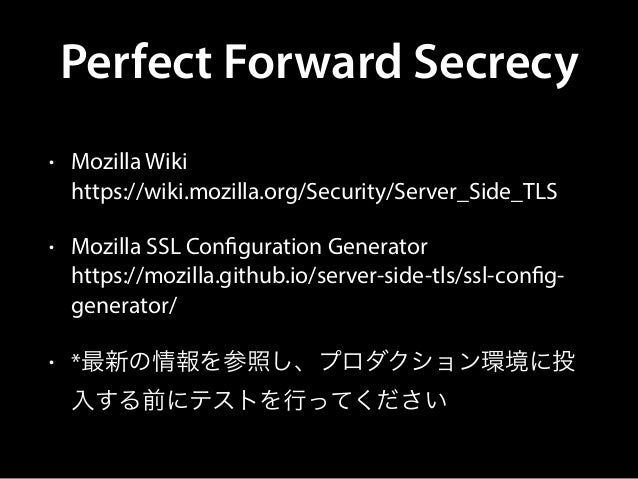 Perfect Forward Secrecy

• Mozilla Wiki
https://wiki.mozilla.org/Security/Server_Side_TLS

• Mozilla SSL Configuration Generator
https://mozilla.github.io/server-side-tls/ssl-config-generator/

• *最新の情報を参照し、プロダクション環境に投入する前にテストを行ってください